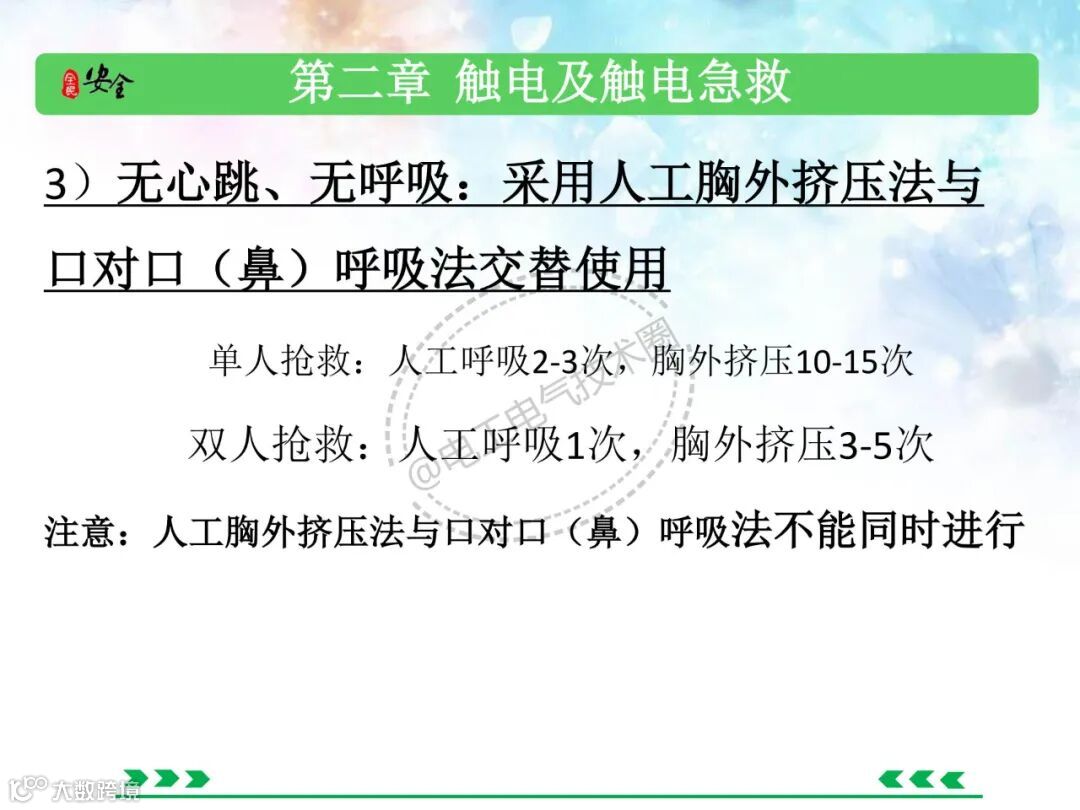 全民 安全

第二章 触电及触电急救

3）无心跳、无呼吸：采用人工胸外挤压法与口对口（鼻）呼吸法交替使用

单人抢救：人工呼吸2-3次，胸外挤压10-15次

双人抢救：人工呼吸1次，胸外挤压3-5次

注意：人工胸外挤压法与口对口（鼻）呼吸法不能同时进行

@电工电气技术圈

大数跨境